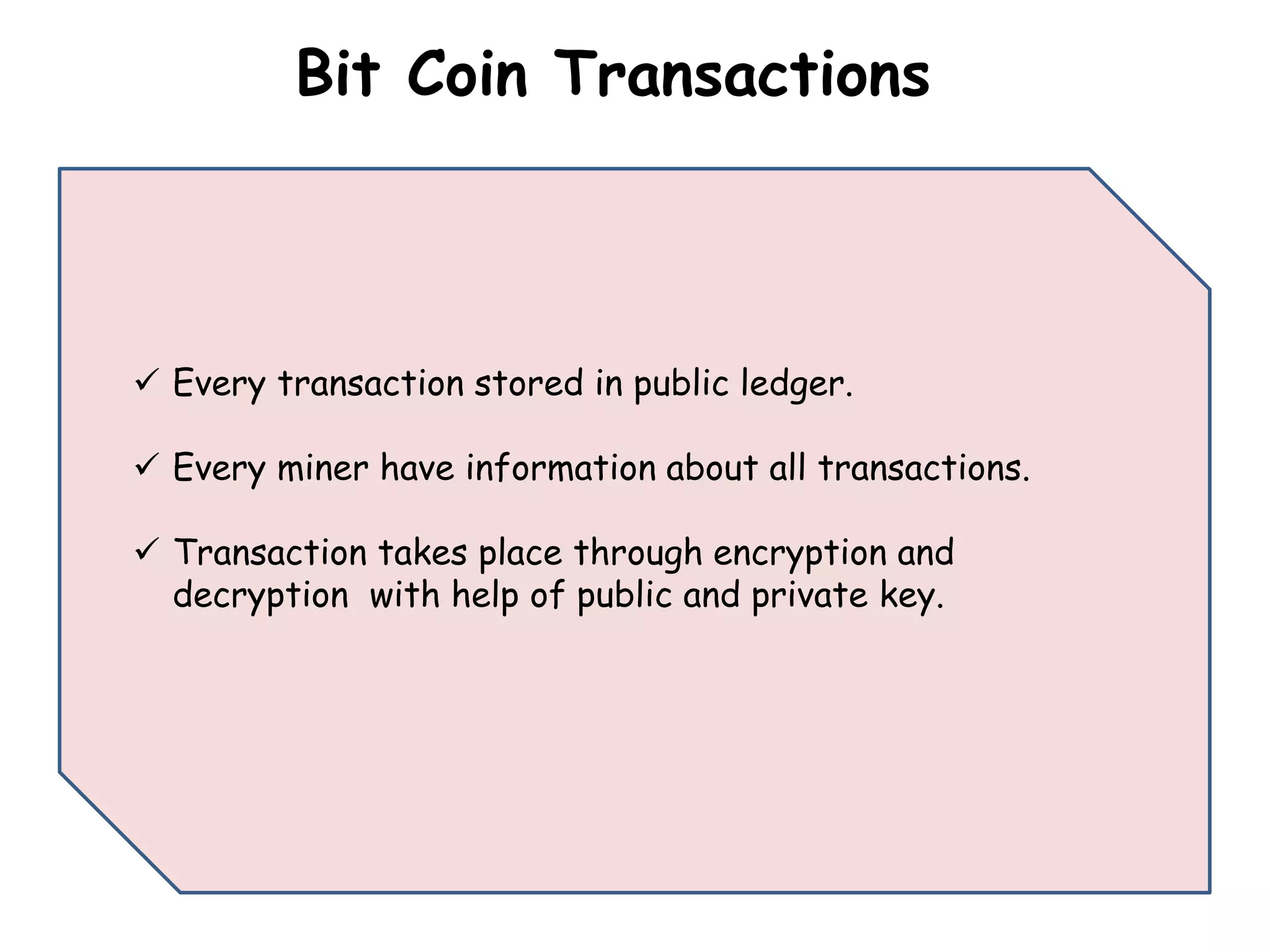 Bit Coin Transactions

✓ Every transaction stored in public ledger.

✓ Every miner have information about all transactions.

✓ Transaction takes place through encryption and decryption with help of public and private key.